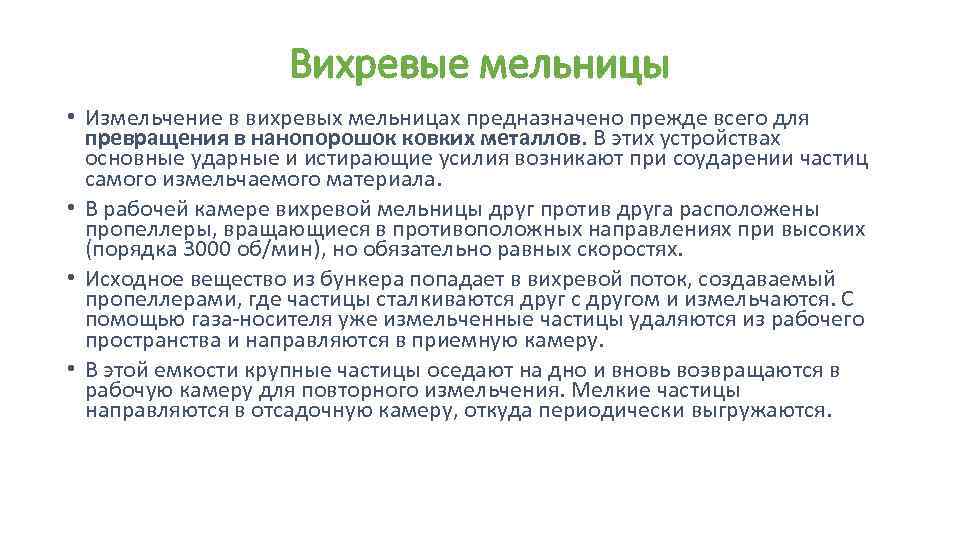 Вихревые мельницы

• Измельчение в вихревых мельницах предназначено прежде всего для превращения в нанопорошок ковких металлов. В этих устройствах основные ударные и истирающие усилия возникают при соударении частиц самого измельчаемого материала.

• В рабочей камере вихревой мельницы друг против друга расположены пропеллеры, вращающиеся в противоположных направлениях при высоких (порядка 3000 об/мин), но обязательно равных скоростях.

• Исходное вещество из бункера попадает в вихревой поток, создаваемый пропеллерами, где частицы сталкиваются друг с другом и измельчаются. С помощью газа-носителя уже измельченные частицы удаляются из рабочего пространства и направляются в приемную камеру.

• В этой емкости крупные частицы оседают на дно и вновь возвращаются в рабочую камеру для повторного измельчения. Мелкие частицы направляются в отсадочную камеру, откуда периодически выгружаются.